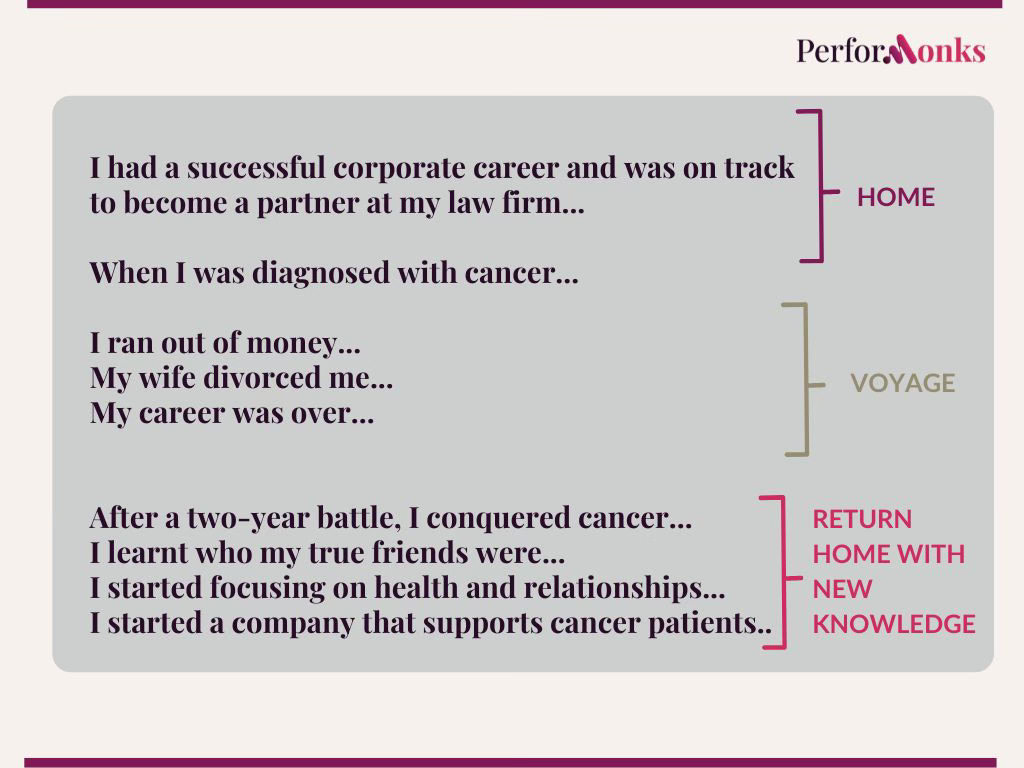 PerforMonks

I had a successful corporate career and was on track to become a partner at my law firm...

When I was diagnosed with cancer...

HOME

I ran out of money...
My wife divorced me...
My career was over...

VOYAGE

After a two-year battle, I conquered cancer...
I learnt who my true friends were...
I started focusing on health and relationships...
I started a company that supports cancer patients..

RETURN HOME WITH NEW KNOWLEDGE